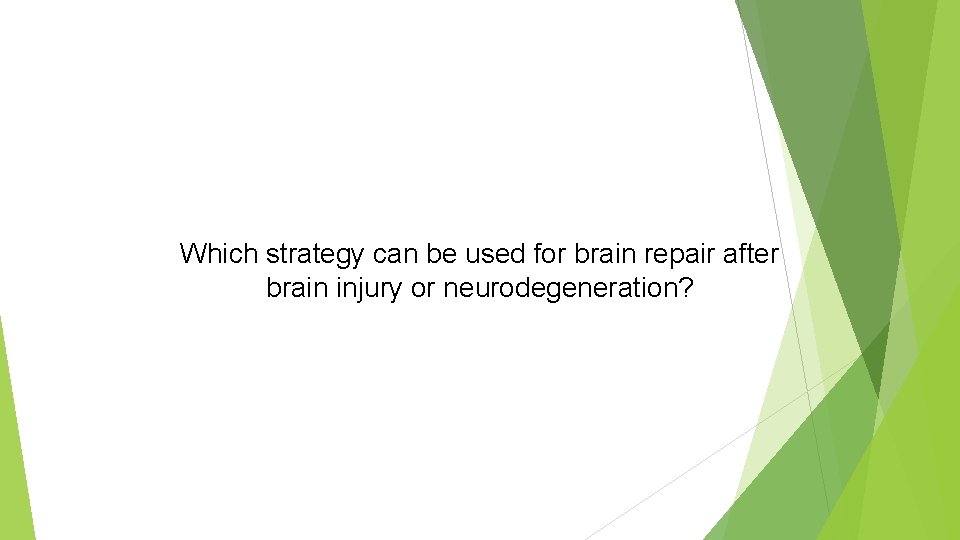 Which strategy can be used for brain repair after brain injury or neurodegeneration?